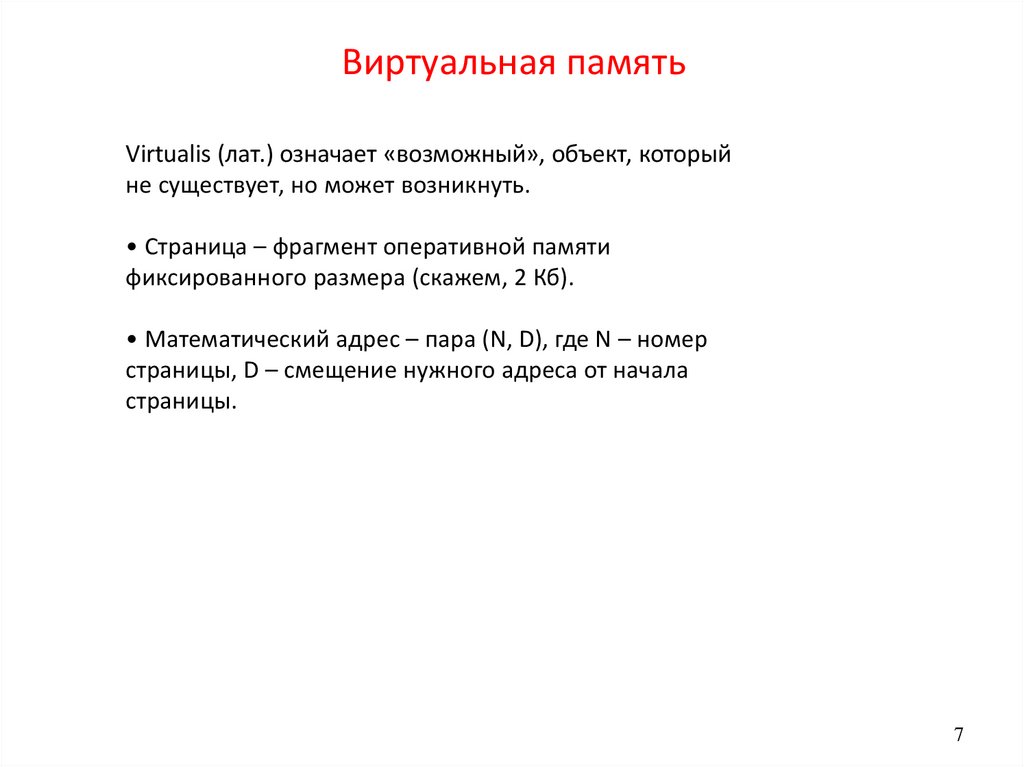 Виртуальная память

Virtualis (лат.) означает «возможный», объект, который не существует, но может возникнуть.

• Страница – фрагмент оперативной памяти фиксированного размера (скажем, 2 Кб).

• Математический адрес – пара (N, D), где N – номер страницы, D – смещение нужного адреса от начала страницы.

7